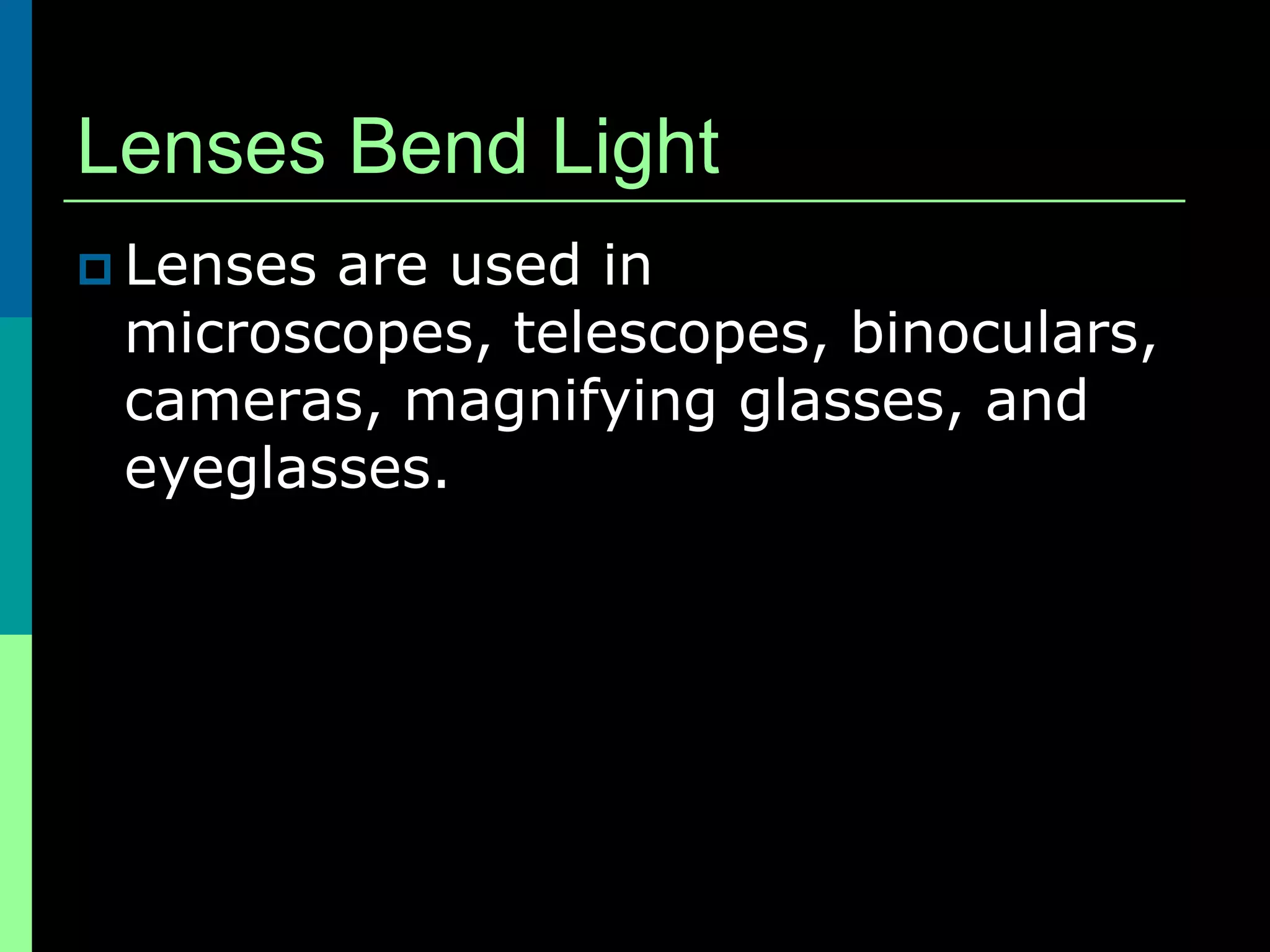 Lenses Bend Light

Lenses are used in microscopes, telescopes, binoculars, cameras, magnifying glasses, and eyeglasses.